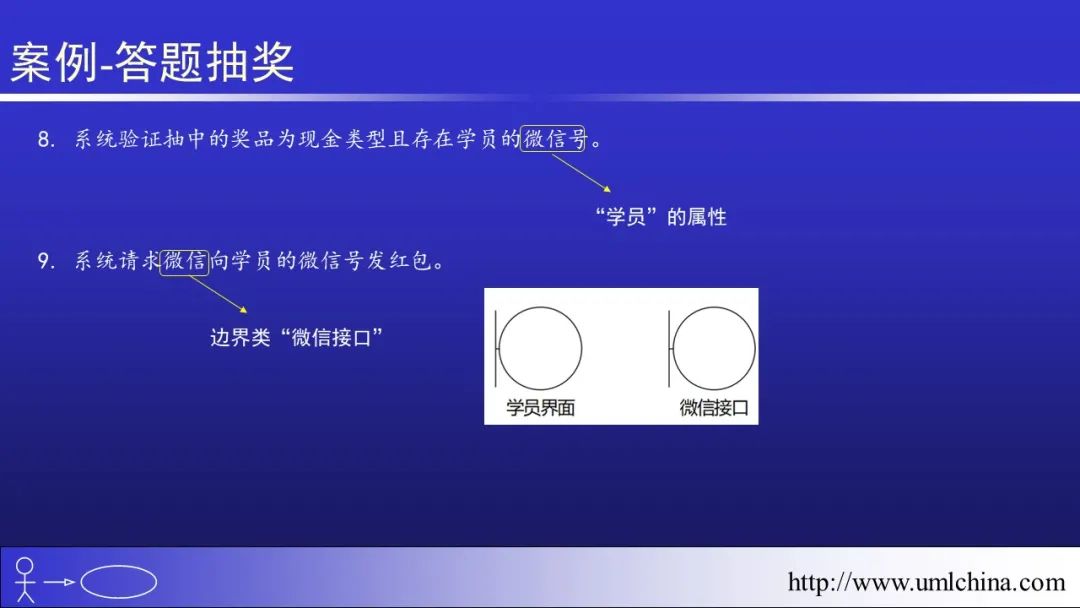 案例-答题抽奖

8. 系统验证抽中的奖品为现金类型且存在学员的微信号。

“学员”的属性

9. 系统请求微信向学员的微信号发红包。

边界类“微信接口”

学员界面

微信接口

http://www.umlchina.com